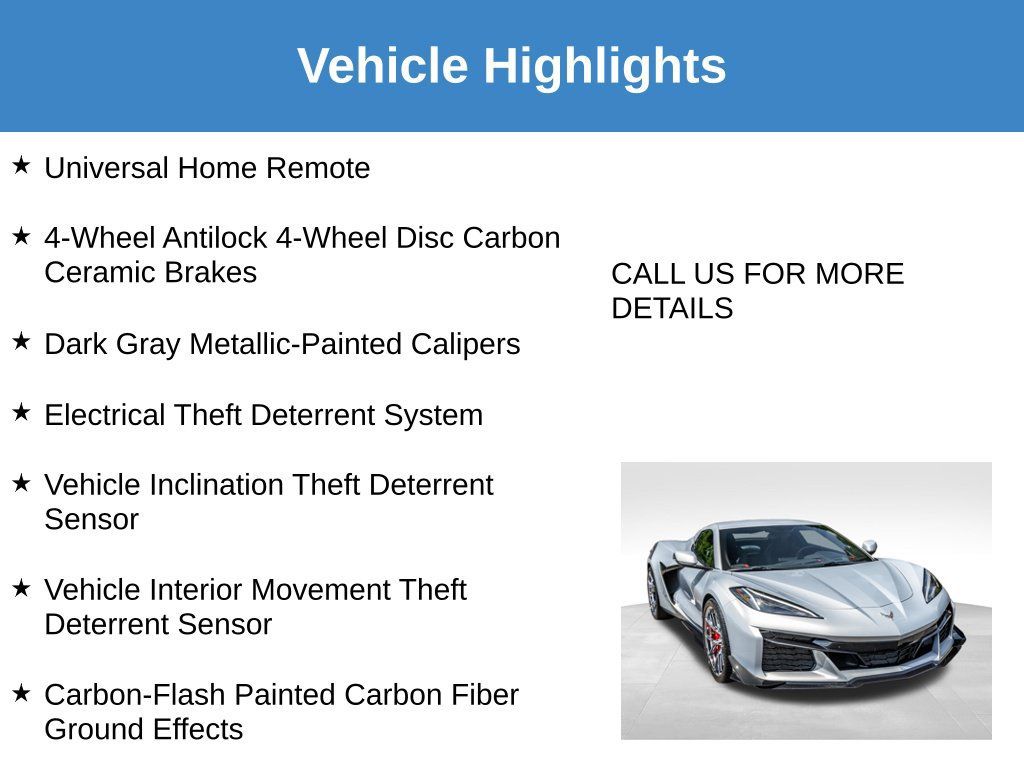 Vehicle Highlights

★ Universal Home Remote

★ 4-Wheel Antilock 4-Wheel Disc Carbon Ceramic Brakes

★ Dark Gray Metallic-Painted Calipers

★ Electrical Theft Deterrent System

★ Vehicle Inclination Theft Deterrent Sensor

★ Vehicle Interior Movement Theft Deterrent Sensor

★ Carbon-Flash Painted Carbon Fiber Ground Effects

CALL US FOR MORE DETAILS